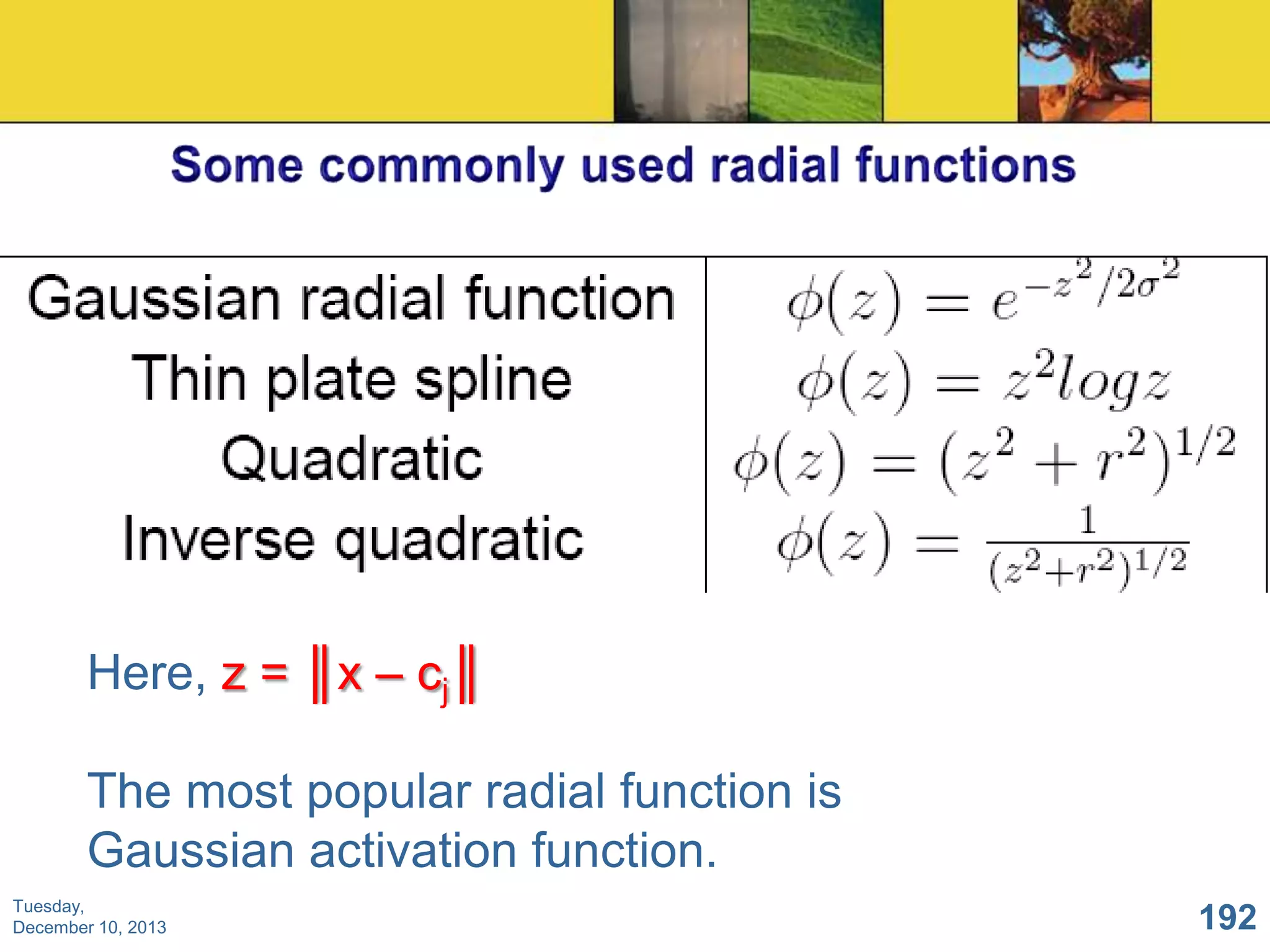 Some commonly used radial functions

| | |
|---|---|
| Gaussian radial function | $\phi(z) = e^{-z^2/2\sigma^2}$ |
| Thin plate spline | $\phi(z) = z^2 log z$ |
| Quadratic | $\phi(z) = (z^2 + r^2)^{1/2}$ |
| Inverse quadratic | $\phi(z) = \frac{1}{(z^2+r^2)^{1/2}}$ |

Here, $z = \|x - c_j\|$

The most popular radial function is Gaussian activation function.

Tuesday, December 10, 2013

192